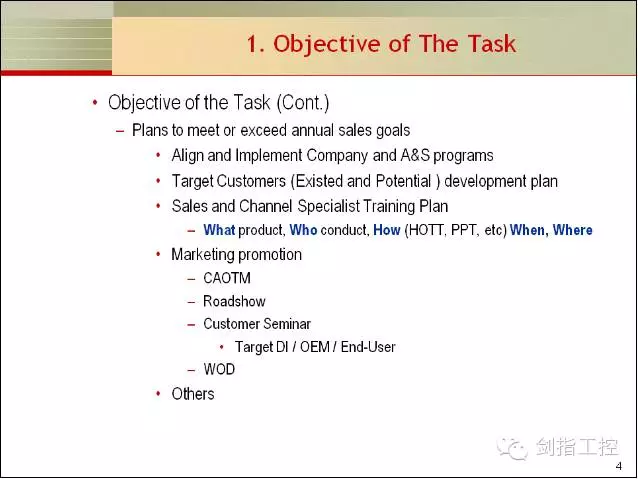 1. Objective of The Task

• Objective of the Task (Cont.)
– Plans to meet or exceed annual sales goals
• Align and Implement Company and A&S programs
• Target Customers (Existed and Potential ) development plan
• Sales and Channel Specialist Training Plan
– What product, Who conduct, How (HOTT, PPT, etc) When, Where
• Marketing promotion
– CAOTM
– Roadshow
– Customer Seminar
• Target DI / OEM / End-User
– WOD
• Others

剑指工控

4